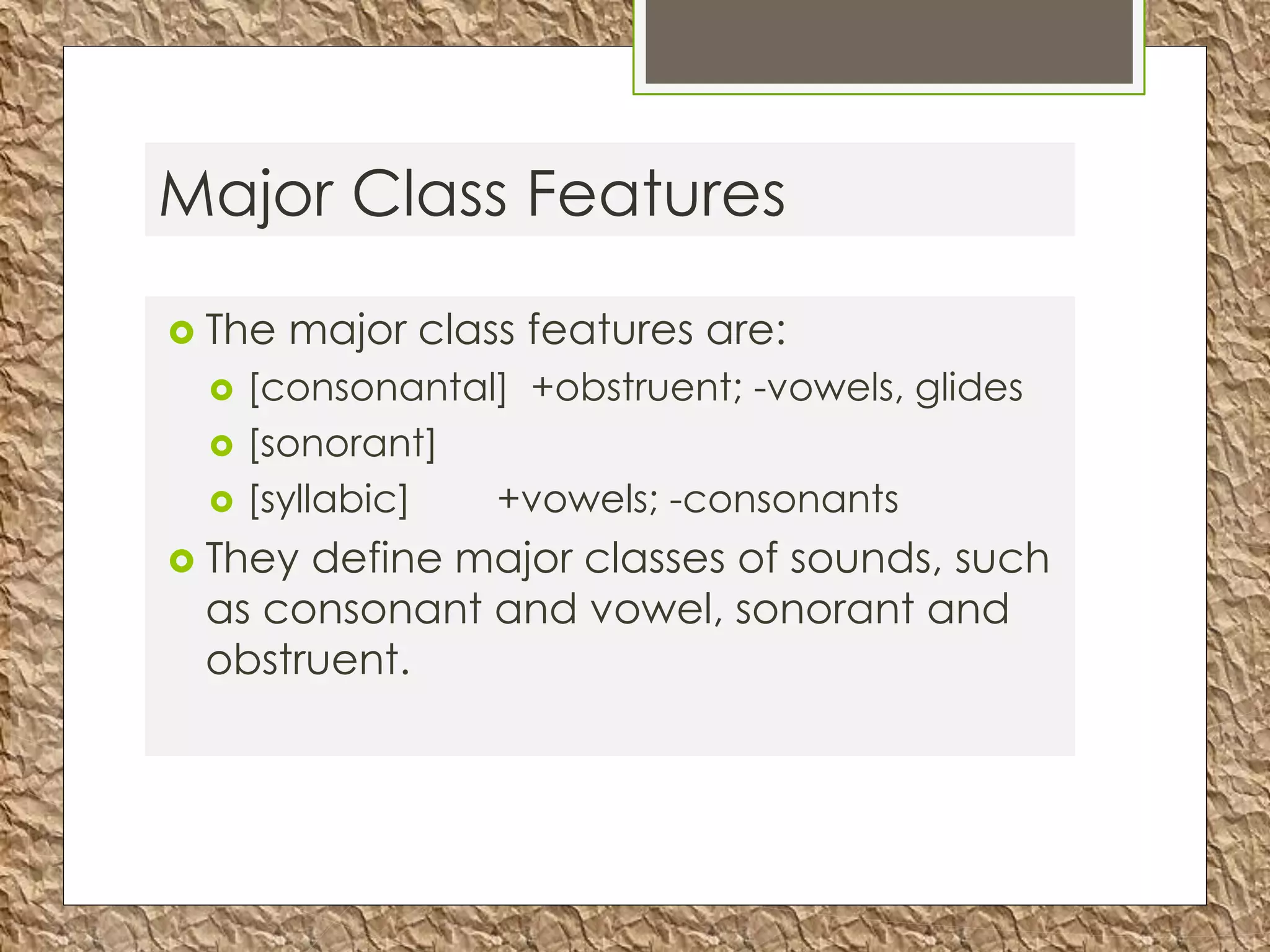 Major Class Features

The major class features are:
[consonantal] +obstruent; -vowels, glides
[sonorant]
[syllabic] +vowels; -consonants
They define major classes of sounds, such as consonant and vowel, sonorant and obstruent.